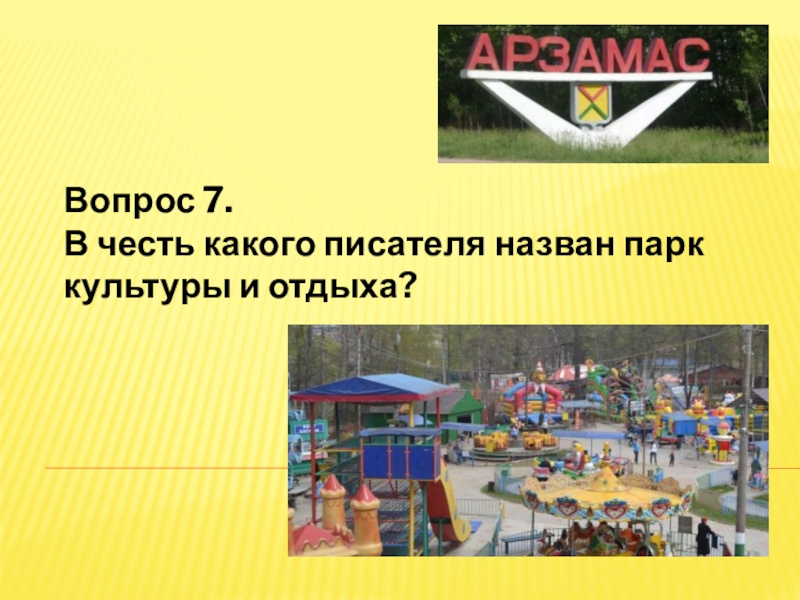 АРЗАМАС

Вопрос 7.
В честь какого писателя назван парк культуры и отдыха?